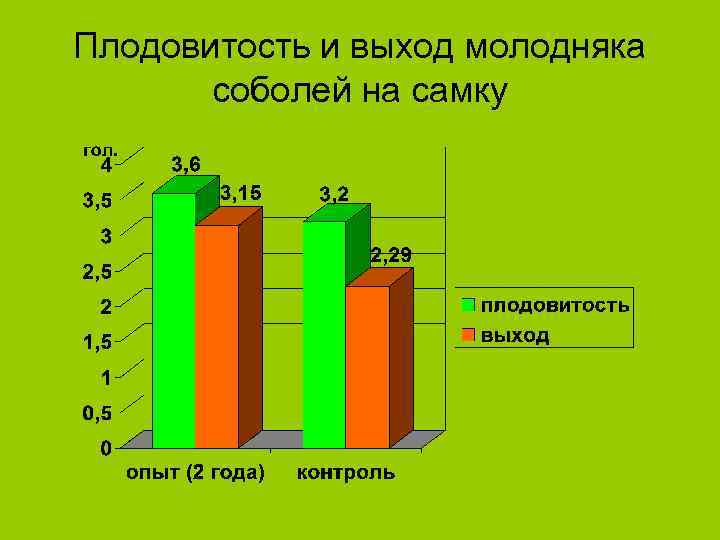 Плодовитость и выход молодняка соболей на самку

гол.
4
3,5
3
2,5
2
1,5
1
0,5
0

3,6
3,15
3,2
2,29

опыт (2 года)
контроль

плодовитость
выход